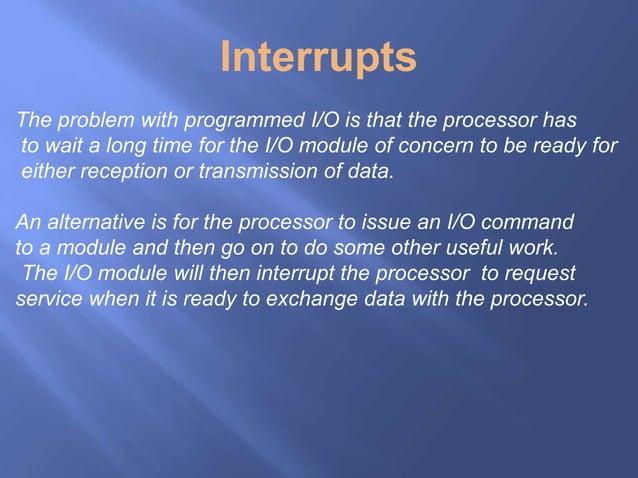 Interrupts

The problem with programmed I/O is that the processor has to wait a long time for the I/O module of concern to be ready for either reception or transmission of data.

An alternative is for the processor to issue an I/O command to a module and then go on to do some other useful work. The I/O module will then interrupt the processor to request service when it is ready to exchange data with the processor.